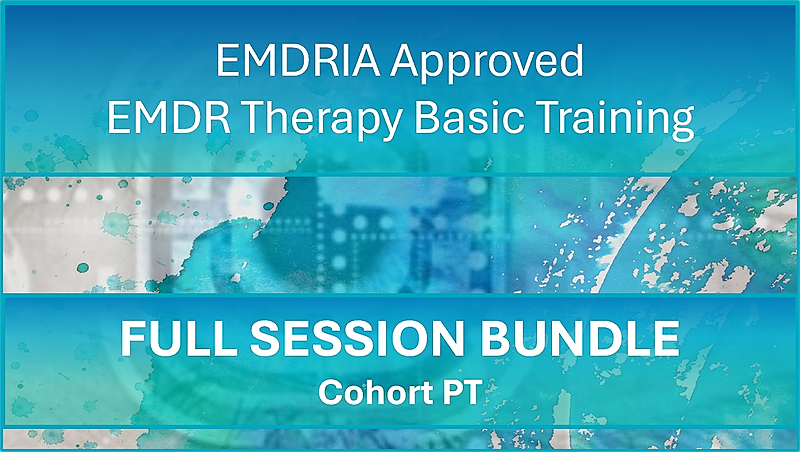 EMDRIA Approved
EMDR Therapy Basic Training

FULL SESSION BUNDLE
Cohort PT